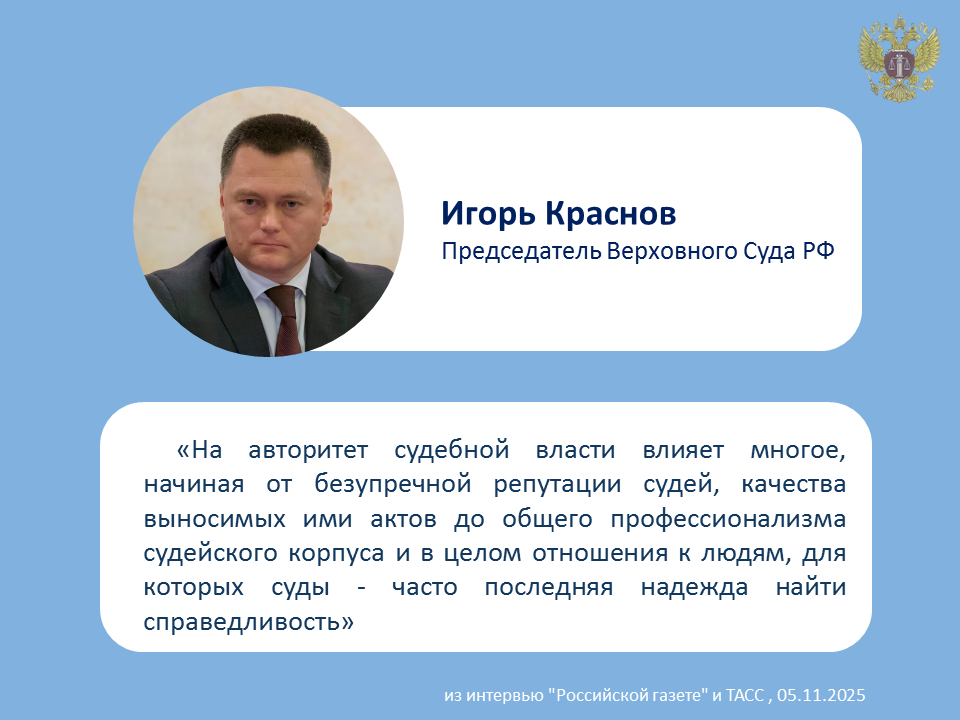 Игорь Краснов
Председатель Верховного Суда РФ

«На авторитет судебной власти влияет многое, начиная от безупречной репутации судей, качества выносимых ими актов до общего профессионализма судейского корпуса и в целом отношения к людям, для которых суды - часто последняя надежда найти справедливость»

из интервью "Российской газете" и ТАСС , 05.11.2025